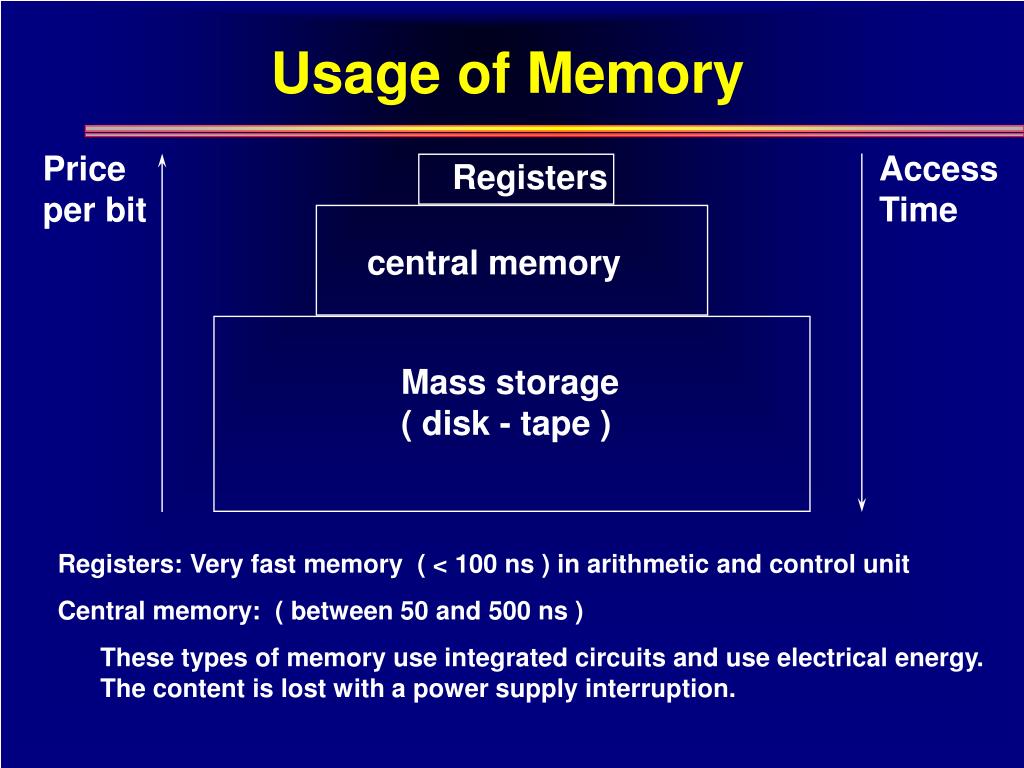 Usage of Memory

Price per bit

Registers

central memory

Mass storage
( disk - tape )

Access Time

Registers: Very fast memory ( < 100 ns ) in arithmetic and control unit

Central memory: ( between 50 and 500 ns )

These types of memory use integrated circuits and use electrical energy. The content is lost with a power supply interruption.